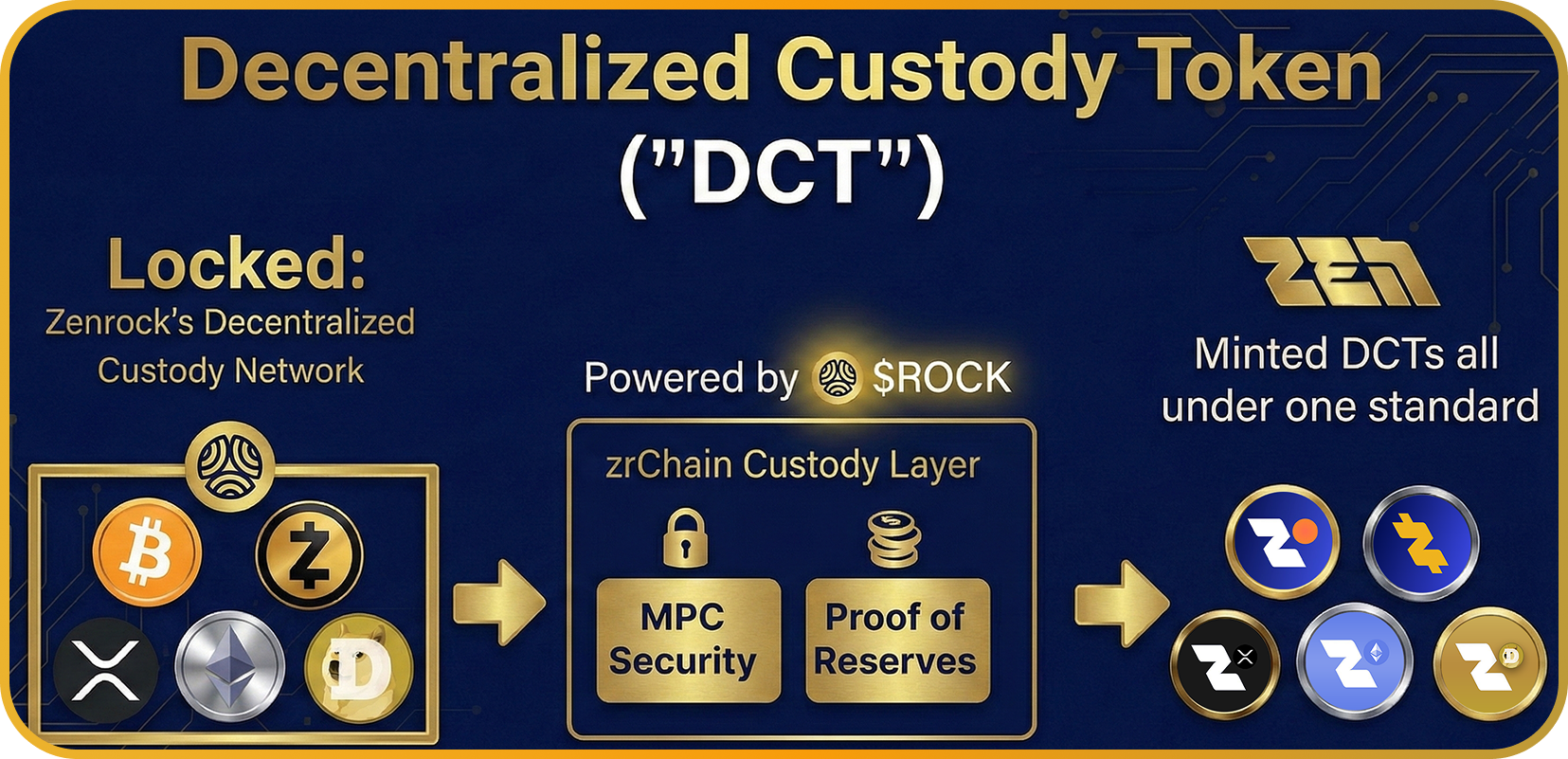 Decentralized Custody Token ("DCT")

Locked:
Zenrock's Decentralized Custody Network

Powered by $ROCK

zrChain Custody Layer

MPC Security

Proof of Reserves

ZEN

Minted DCTs all under one standard